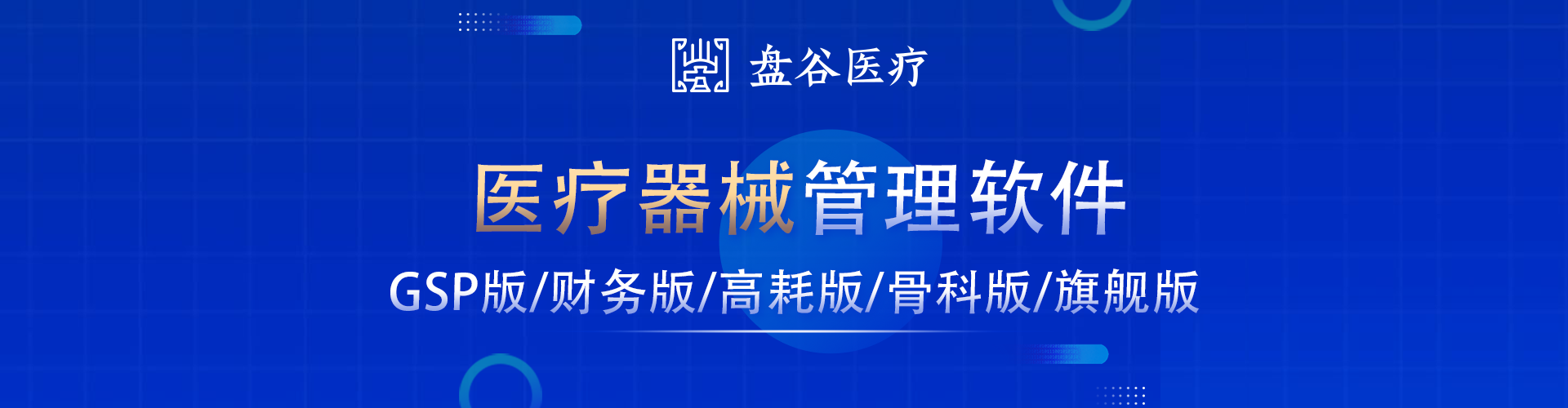 盘谷医疗

医疗器械管理软件

GSP版/财务版/高耗版/骨科版/旗舰版